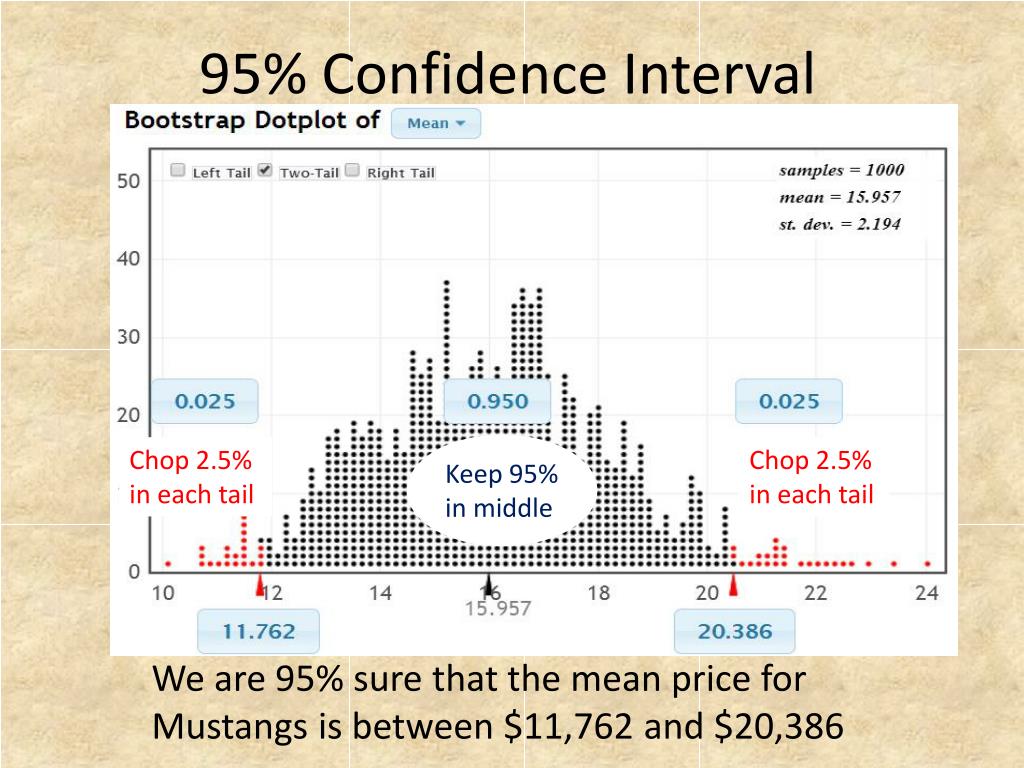 95% Confidence Interval

Bootstrap Dotplot of Mean

Left Tail Two-Tail Right Tail

samples = 1000
mean = 15.957
st. dev. = 2.194

50
40
30
20
0

0.025
0.950
0.025

Chop 2.5% in each tail

Keep 95% in middle

Chop 2.5% in each tail

10 12 14 16 18 20 22 24

15.957

11.762

20.386

We are 95% sure that the mean price for Mustangs is between \$11,762 and \$20,386